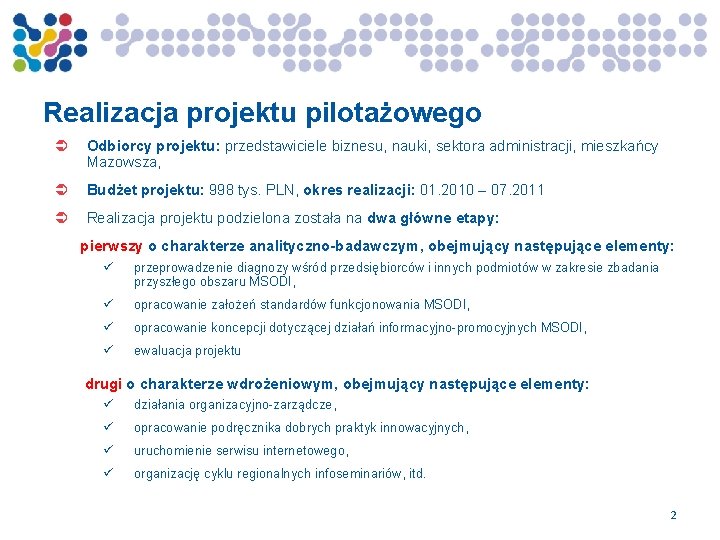 Realizacja projektu pilotażowego

Odbiorcy projektu: przedstawiciele biznesu, nauki, sektora administracji, mieszkańcy Mazowsza,

Budżet projektu: 998 tys. PLN, okres realizacji: 01.2010 – 07.2011

Realizacja projektu podzielona została na dwa główne etapy:

pierwszy o charakterze analityczno-badawczym, obejmujący następujące elementy:

✓ przeprowadzenie diagnozy wśród przedsiębiorców i innych podmiotów w zakresie zbadania przyszłego obszaru MSODI,

✓ opracowanie założeń standardów funkcjonowania MSODI,

✓ opracowanie koncepcji dotyczącej działań informacyjno-promocyjnych MSODI,

✓ ewaluacja projektu

drugi o charakterze wdrożeniowym, obejmujący następujące elementy:

✓ działania organizacyjno-zarządcze,

✓ opracowanie podręcznika dobrych praktyk innowacyjnych,

✓ uruchomienie serwisu internetowego,

✓ organizację cyklu regionalnych infoseminariów, itd.

2